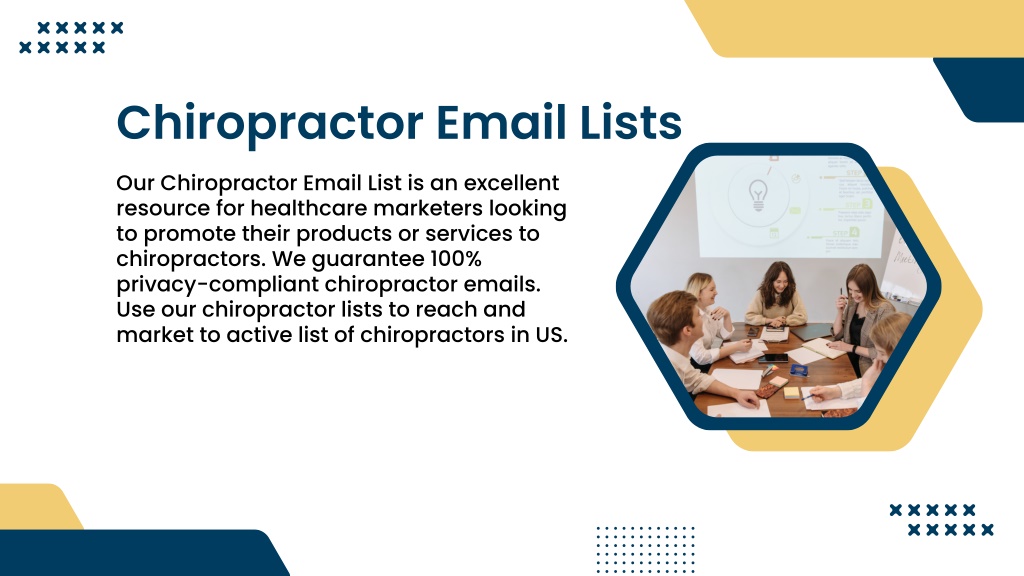 Chiropractor Email Lists

Our Chiropractor Email List is an excellent resource for healthcare marketers looking to promote their products or services to chiropractors. We guarantee 100% privacy-compliant chiropractor emails. Use our chiropractor lists to reach and market to active list of chiropractors in US.